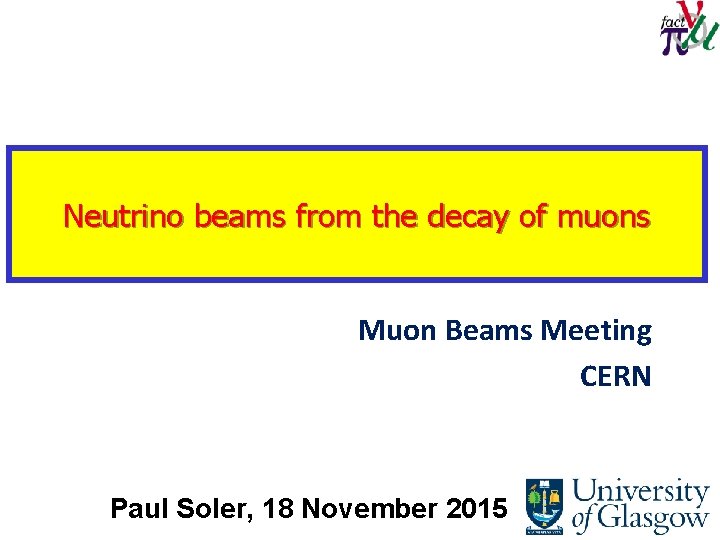 fact

Neutrino beams from the decay of muons

Muon Beams Meeting

CERN

Paul Soler, 18 November 2015

University of Glasgow